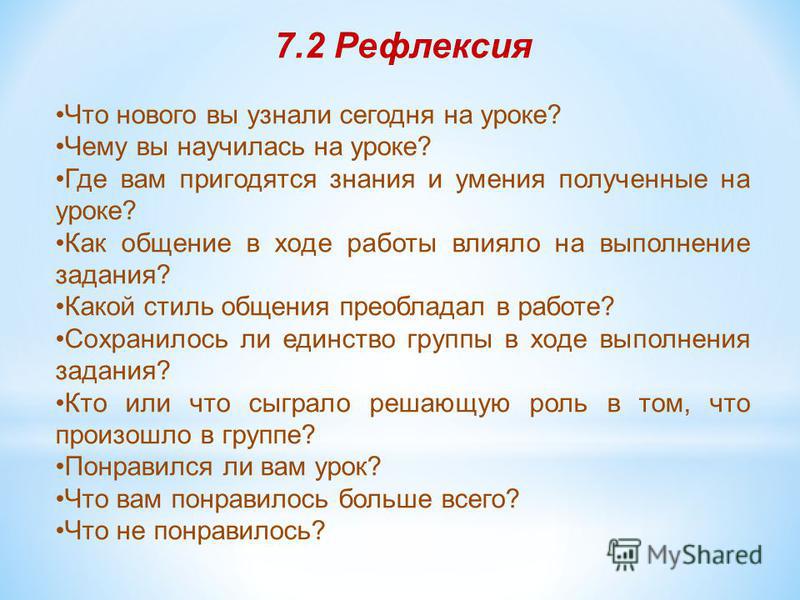 7.2 Рефлексия

•Что нового вы узнали сегодня на уроке?
•Чему вы научилась на уроке?
•Где вам пригодятся знания и умения полученные на уроке?
•Как общение в ходе работы влияло на выполнение задания?
•Какой стиль общения преобладал в работе?
•Сохранилось ли единство группы в ходе выполнения задания?
•Кто или что сыграло решающую роль в том, что произошло в группе?
•Понравился ли вам урок?
•Что вам понравилось больше всего?
•Что не понравилось?

MyShared